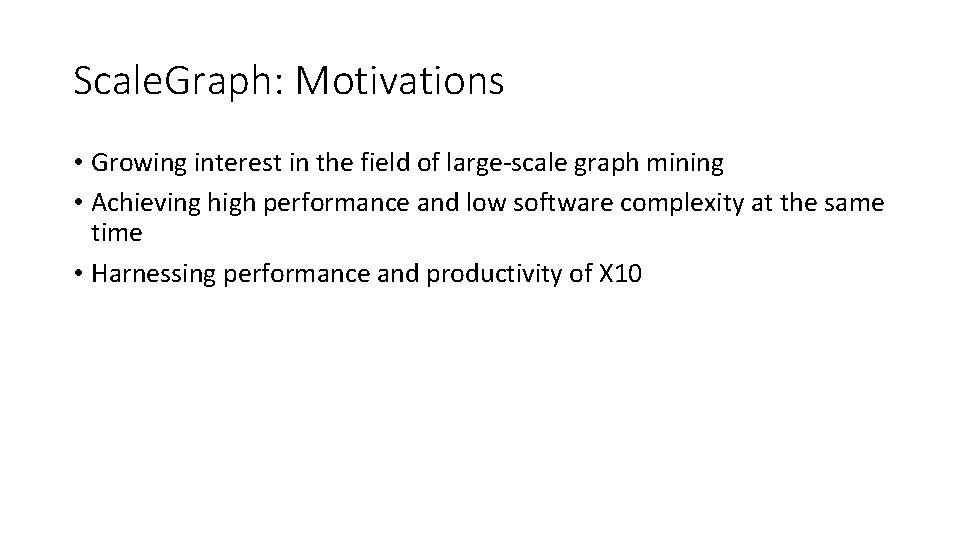 Scale.Graph: Motivations

• Growing interest in the field of large-scale graph mining
• Achieving high performance and low software complexity at the same time
• Harnessing performance and productivity of X10